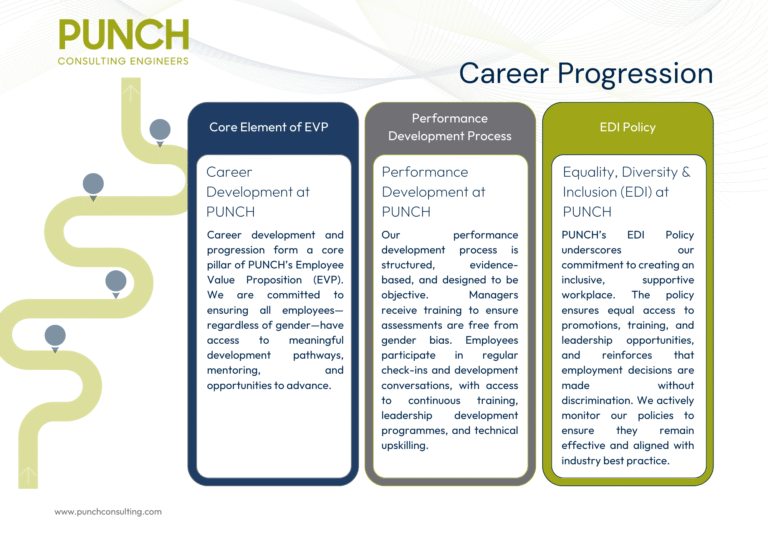 PUNCH
CONSULTING ENGINEERS

Career Progression

Core Element of EVP

Career Development at PUNCH

Career development and progression form a core pillar of PUNCH's Employee Value Proposition (EVP). We are committed to ensuring all employees—regardless of gender—have access to meaningful development pathways, mentoring, and opportunities to advance.

Performance Development Process

Performance Development at PUNCH

Our performance development process is structured, evidence-based, and designed to be objective. Managers receive training to ensure assessments are free from gender bias. Employees participate in regular check-ins and development conversations, with access to continuous training, leadership development programmes, and technical upskilling.

EDI Policy

Equality, Diversity & Inclusion (EDI) at PUNCH

PUNCH's EDI Policy underscores our commitment to creating an inclusive, supportive workplace. The policy ensures equal access to promotions, training, and leadership opportunities, and reinforces that employment decisions are made without discrimination. We actively monitor our policies to ensure they remain effective and aligned with industry best practice.

www.punchconsulting.com